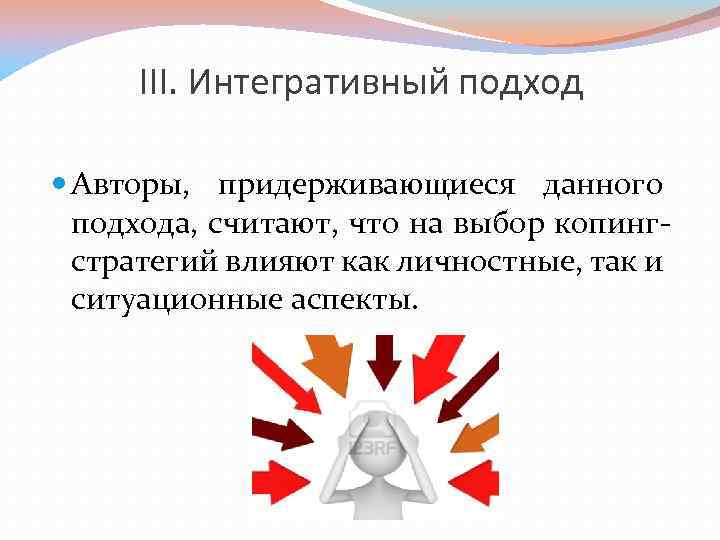 III. Интегративный подход

Авторы, придерживающиеся данного подхода, считают, что на выбор копинг-стратегий влияют как личностные, так и ситуационные аспекты.

123RF